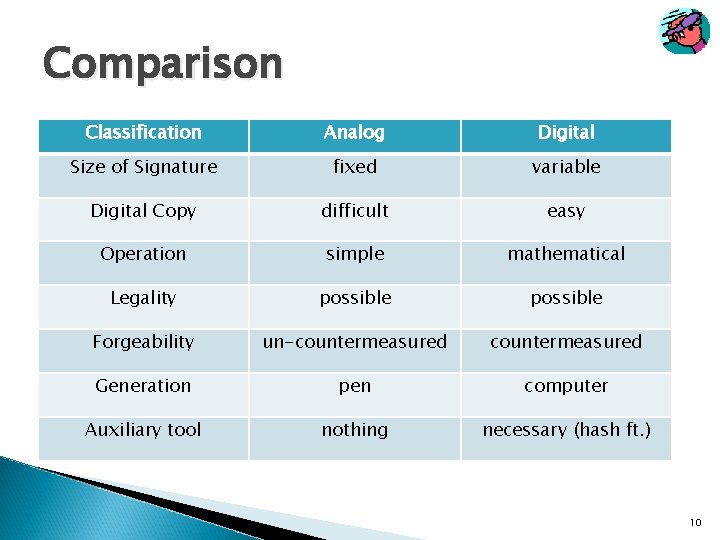 Comparison

| Classification | Analog | Digital |
|---|---|---|
| Size of Signature | fixed | variable |
| Digital Copy | difficult | easy |
| Operation | simple | mathematical |
| Legality | possible | possible |
| Forgeability | un-countermeasured | countermeasured |
| Generation | pen | computer |
| Auxiliary tool | nothing | necessary (hash ft.) |

10